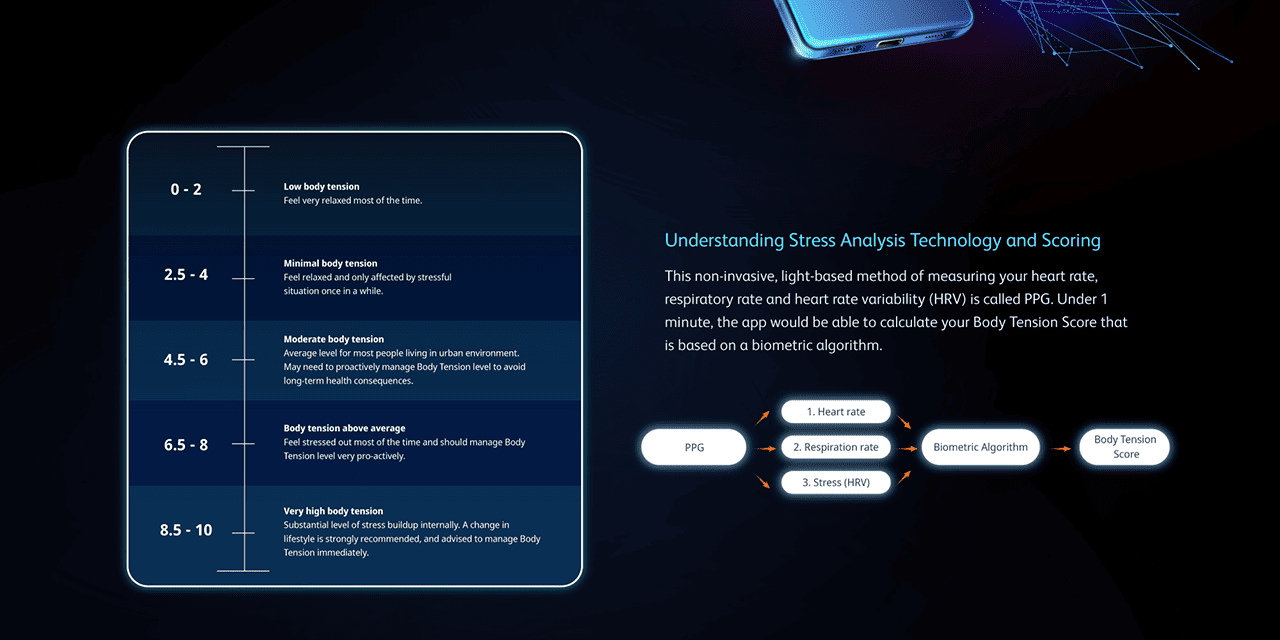 0 - 2

Low body tension
Feel very relaxed most of the time.

2.5 - 4

Minimal body tension
Feel relaxed and only affected by stressful situation once in a while.

4.5 - 6

Moderate body tension
Average level for most people living in urban environment. May need to proactively manage Body Tension level to avoid long-term health consequences.

6.5 - 8

Body tension above average
Feel stressed out most of the time and should manage Body Tension level very pro-actively.

8.5 - 10

Very high body tension
Substantial level of stress buildup internally. A change in lifestyle is strongly recommended, and advised to manage Body Tension immediately.

Understanding Stress Analysis Technology and Scoring

This non-invasive, light-based method of measuring your heart rate, respiratory rate and heart rate variability (HRV) is called PPG. Under 1 minute, the app would be able to calculate your Body Tension Score that is based on a biometric algorithm.

PPG

1. Heart rate

2. Respiration rate

3. Stress (HRV)

Biometric Algorithm

Body Tension Score